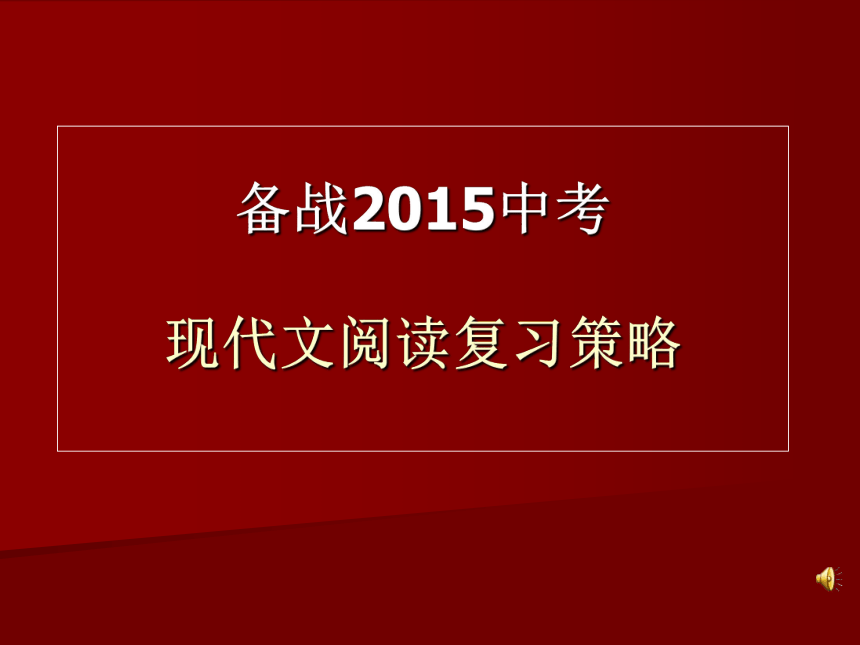 备战2015中考

现代文阅读复习策略